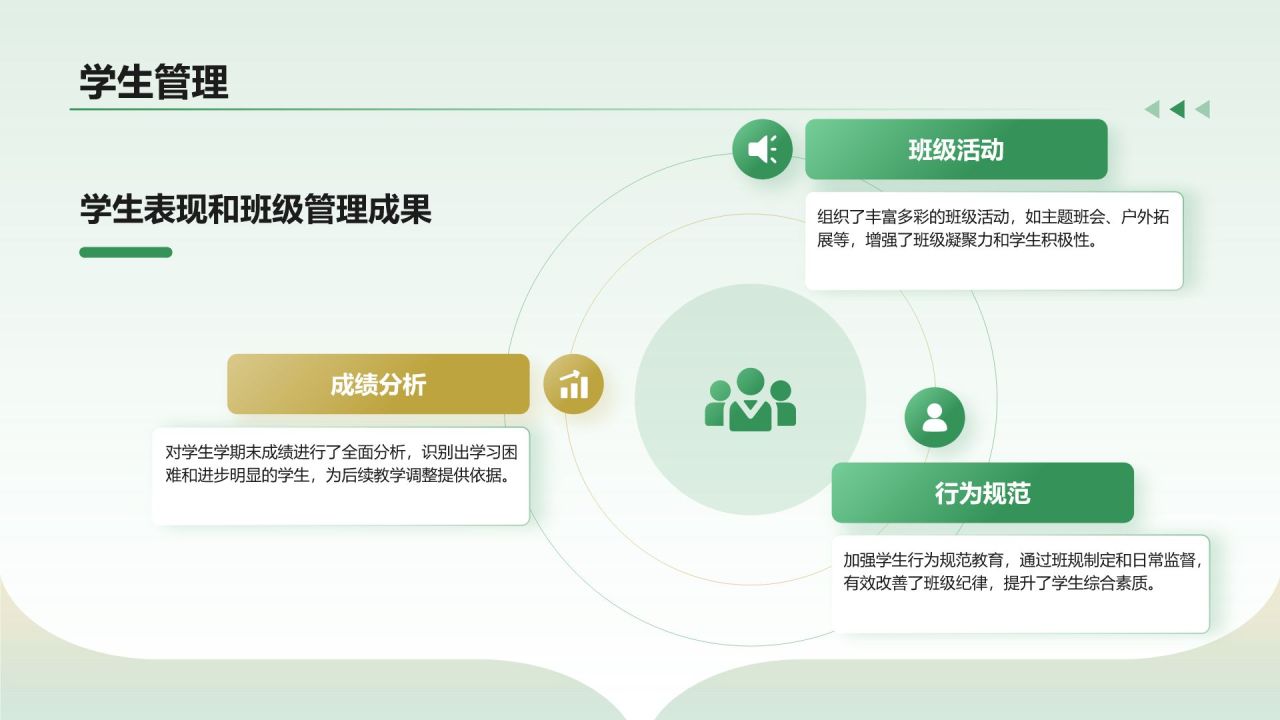 学生管理

学生表现和班级管理成果

班级活动

组织了丰富多彩的班级活动，如主题班会、户外拓展等，增强了班级凝聚力和学生积极性。

成绩分析

对学生学期末成绩进行了全面分析，识别出学习困难和进步明显的学生，为后续教学调整提供依据。

行为规范

加强学生行为规范教育，通过班规制定和日常监督，有效改善了班级纪律，提升了学生综合素质。